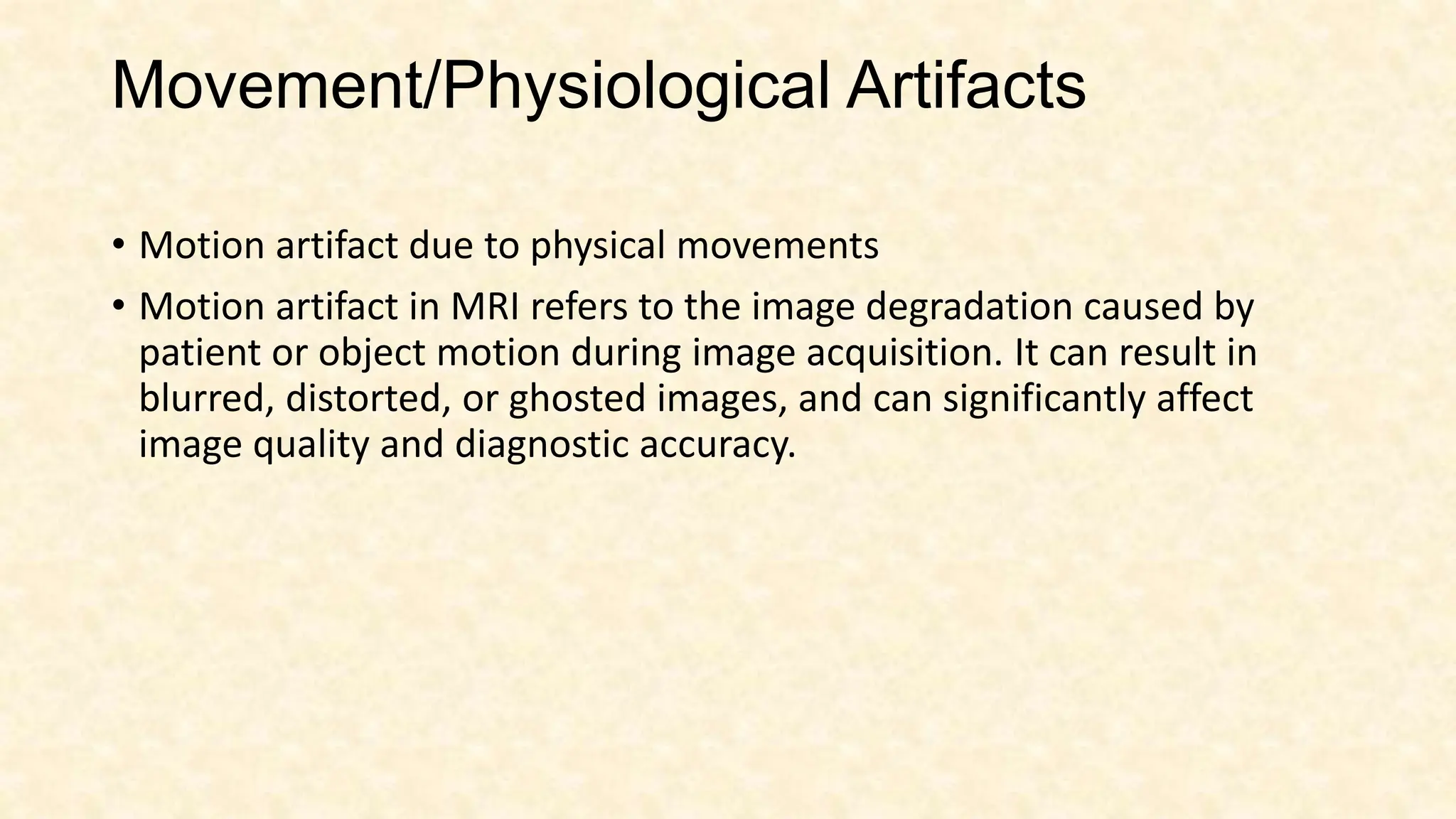 Movement/Physiological Artifacts

• Motion artifact due to physical movements

• Motion artifact in MRI refers to the image degradation caused by patient or object motion during image acquisition. It can result in blurred, distorted, or ghosted images, and can significantly affect image quality and diagnostic accuracy.